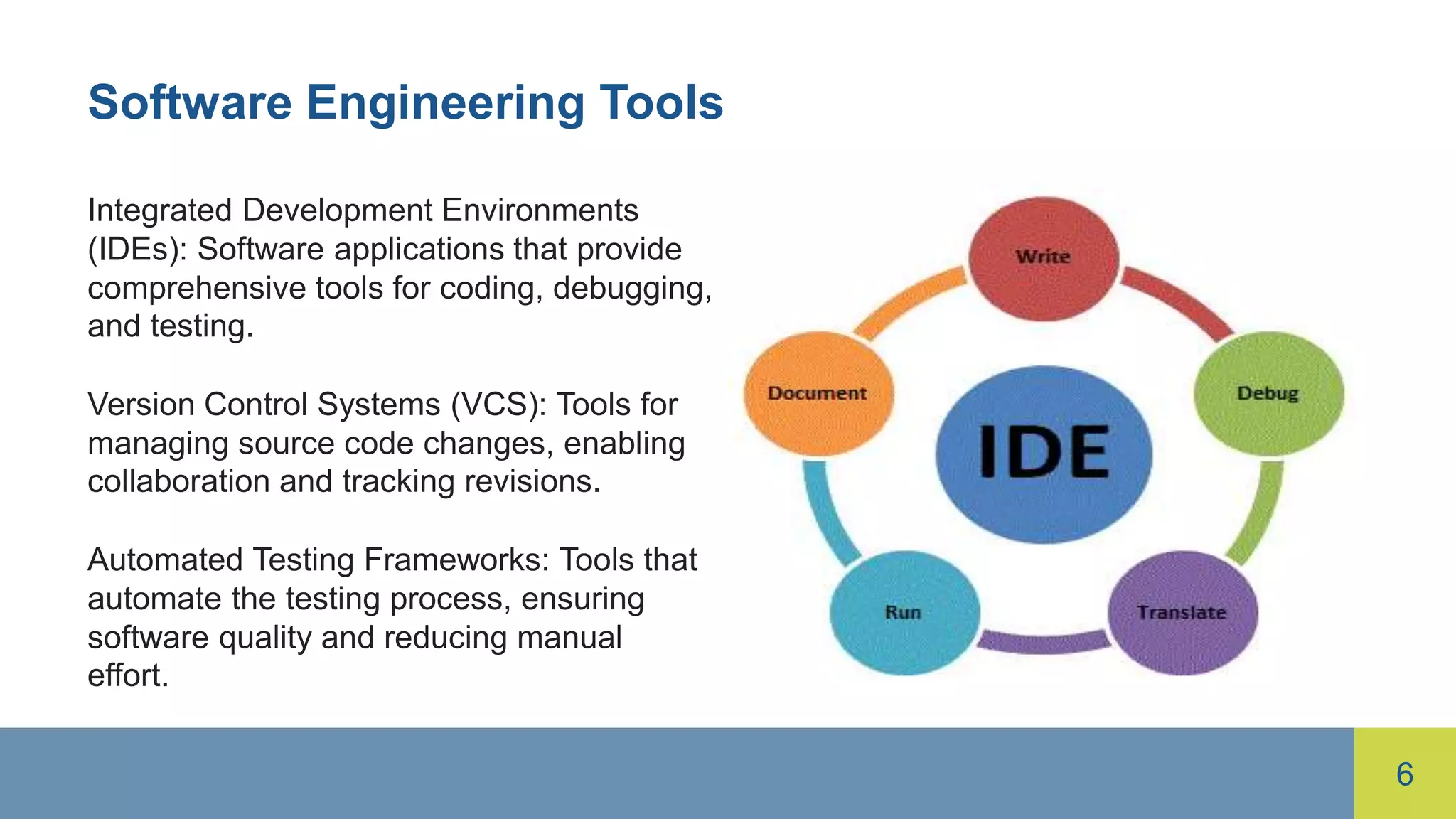 Software Engineering Tools

Integrated Development Environments (IDEs): Software applications that provide comprehensive tools for coding, debugging, and testing.

Version Control Systems (VCS): Tools for managing source code changes, enabling collaboration and tracking revisions.

Automated Testing Frameworks: Tools that automate the testing process, ensuring software quality and reducing manual effort.

Write
Debug
Translate
Run
Document
IDE

6